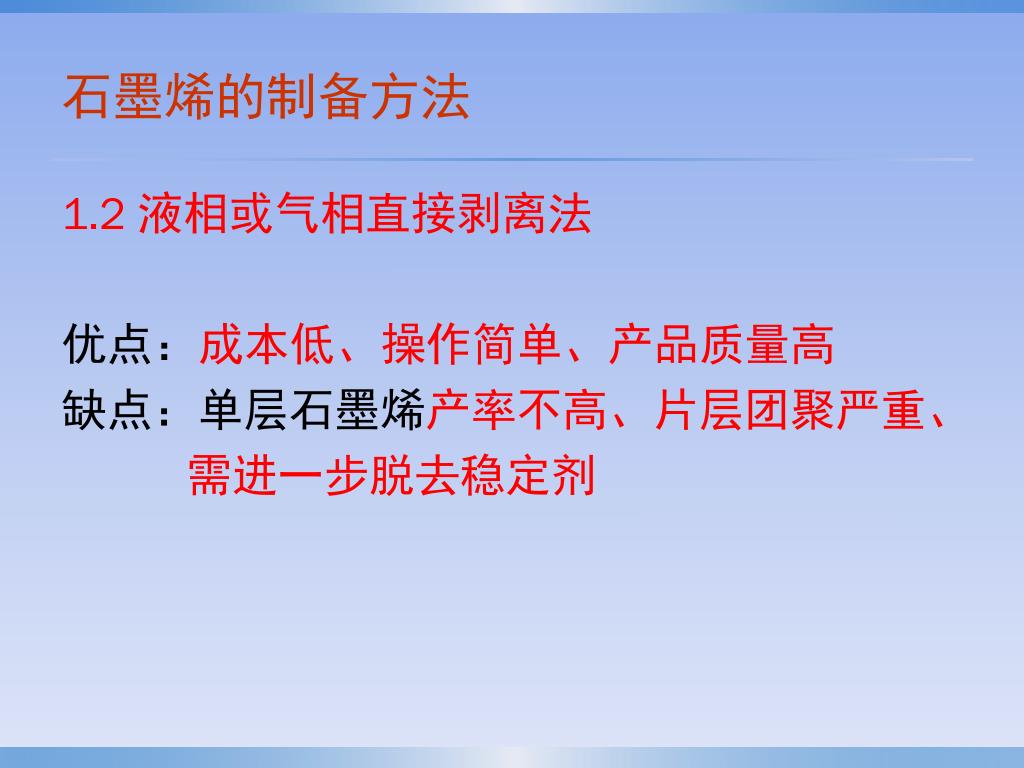 石墨烯的制备方法

1.2 液相或气相直接剥离法

优点：成本低、操作简单、产品质量高
缺点：单层石墨烯产率不高、片层团聚严重、需进一步脱去稳定剂